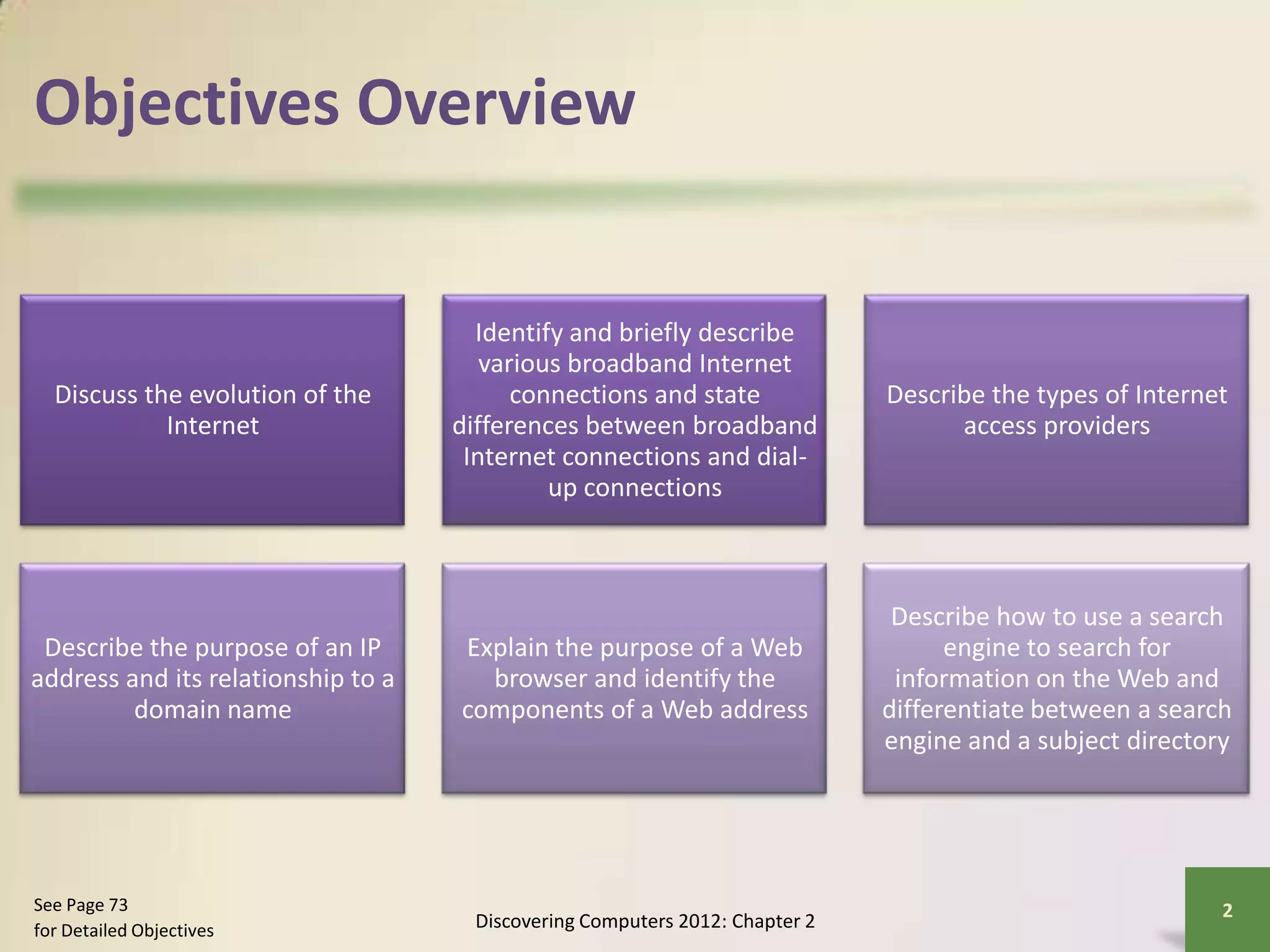 Objectives Overview

Discuss the evolution of the Internet

Identify and briefly describe various broadband Internet connections and state differences between broadband Internet connections and dial-up connections

Describe the types of Internet access providers

Describe the purpose of an IP address and its relationship to a domain name

Explain the purpose of a Web browser and identify the components of a Web address

Describe how to use a search engine to search for information on the Web and differentiate between a search engine and a subject directory

See Page 73
for Detailed Objectives

Discovering Computers 2012: Chapter 2

2